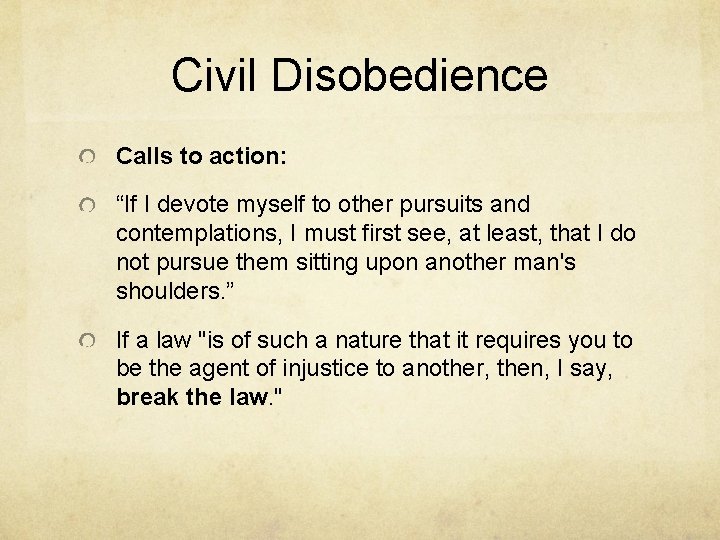 Civil Disobedience

Calls to action:

“If I devote myself to other pursuits and contemplations, I must first see, at least, that I do not pursue them sitting upon another man's shoulders.”

If a law "is of such a nature that it requires you to be the agent of injustice to another, then, I say, break the law."